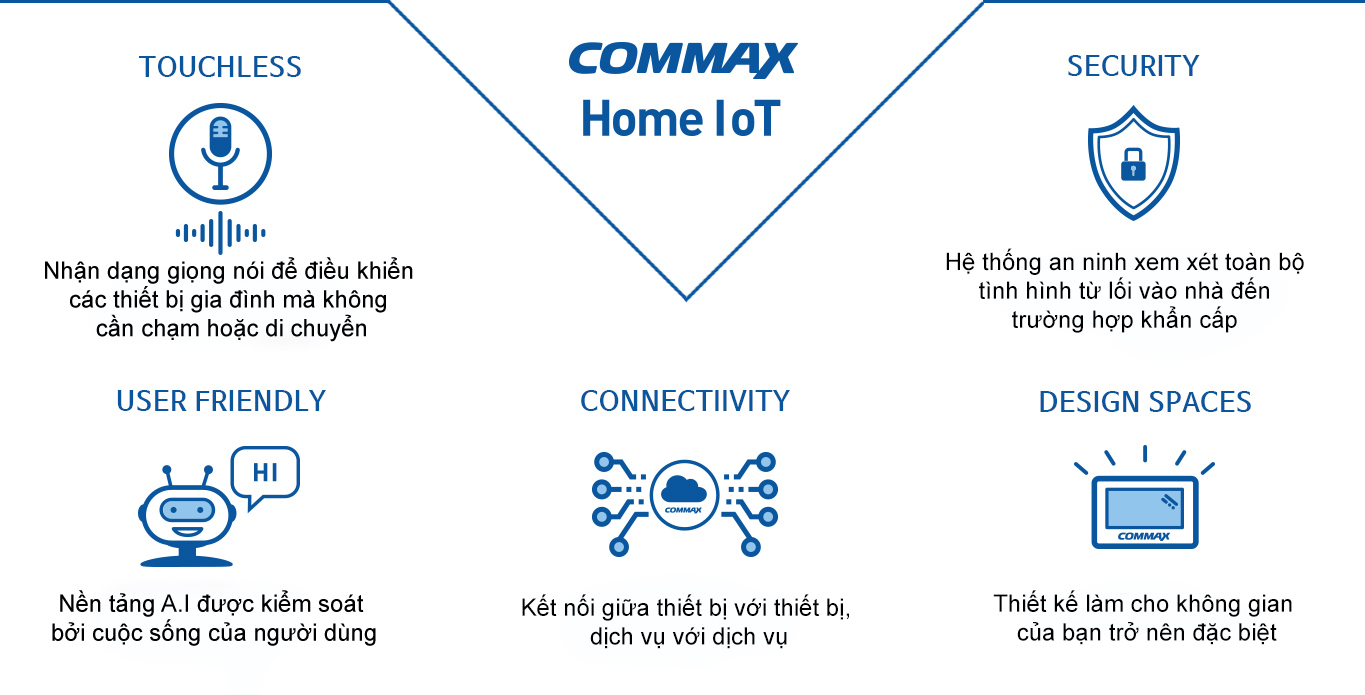 COMMAX
Home IoT

TOUCHLESS

Nhận dạng giọng nói để điều khiển các thiết bị gia đình mà không cần chạm hoặc di chuyển

SECURITY

Hệ thống an ninh xem xét toàn bộ tình hình từ lối vào nhà đến trường hợp khẩn cấp

USER FRIENDLY

HI

Nền tảng A.I được kiểm soát bởi cuộc sống của người dùng

CONNECTIIVITY

COMMAX

Kết nối giữa thiết bị với thiết bị, dịch vụ với dịch vụ

DESIGN SPACES

COMMAX

Thiết kế làm cho không gian của bạn trở nên đặc biệt